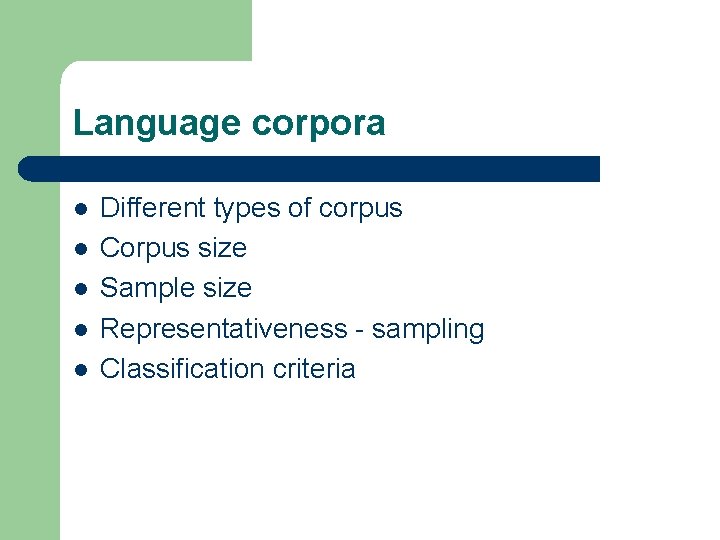 Language corpora

- Different types of corpus
- Corpus size
- Sample size
- Representativeness - sampling
- Classification criteria